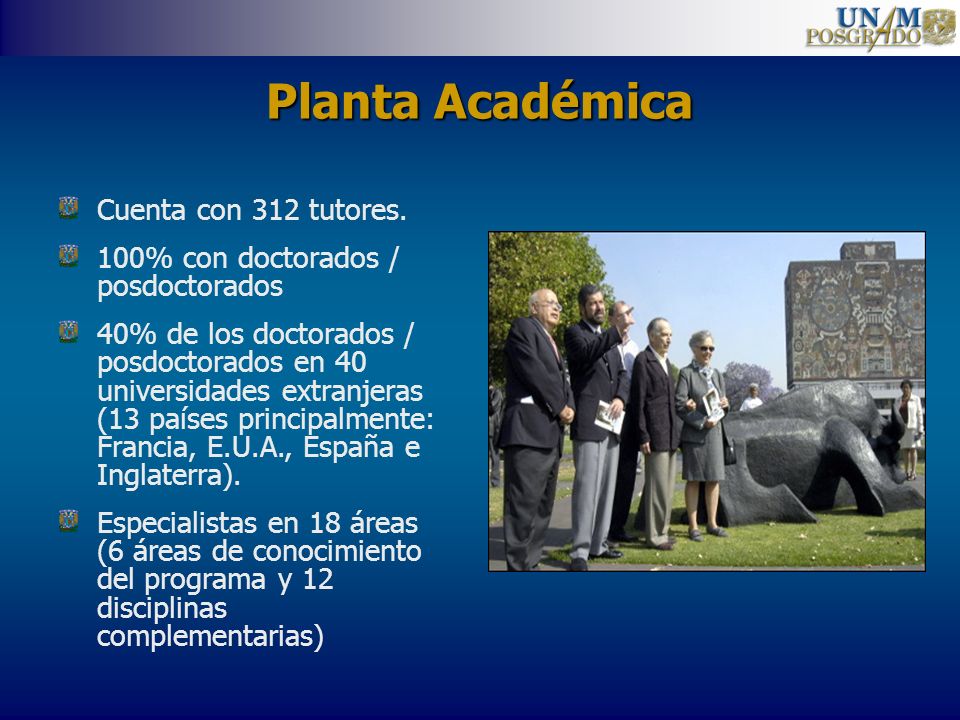 UNAM POSGRADO

Planta Académica

Cuenta con 312 tutores.

100% con doctorados / posdoctorados

40% de los doctorados / posdoctorados en 40 universidades extranjeras (13 países principalmente: Francia, E.U.A., España e Inglaterra).

Especialistas en 18 áreas (6 áreas de conocimiento del programa y 12 disciplinas complementarias)